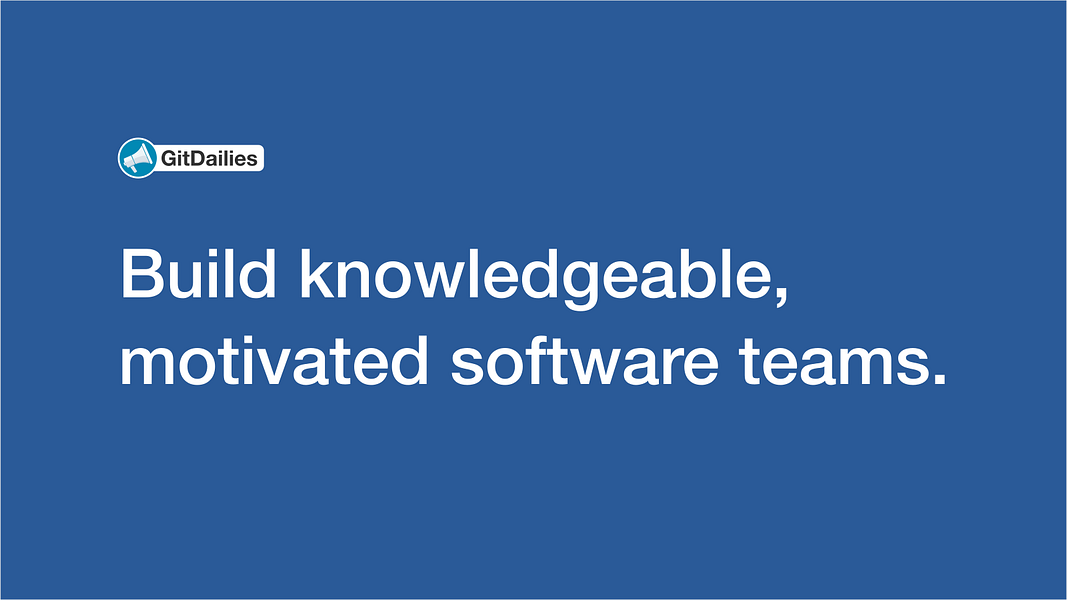 GitDailies

Build knowledgeable, motivated software teams.